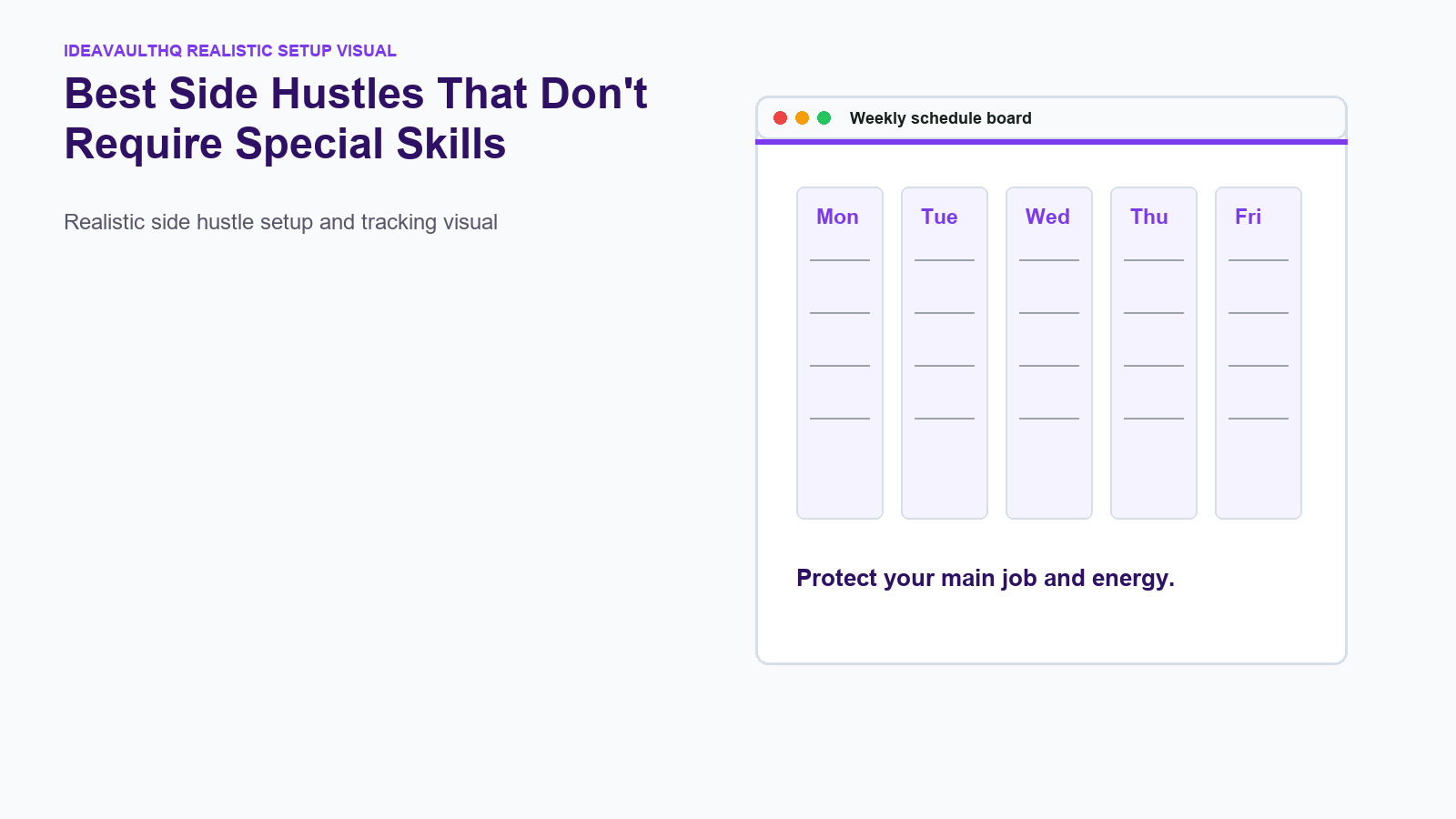 IDEAVAULTHQ REALISTIC SETUP VISUAL

Best Side Hustles That Don't Require Special Skills

Realistic side hustle setup and tracking visual

Weekly schedule board

Mon Tue Wed Thu Fri

Protect your main job and energy.